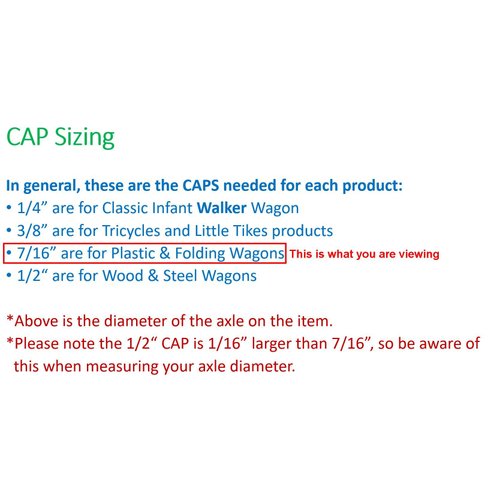 CAP Sizing

In general, these are the CAPS needed for each product:
• 1/4” are for Classic Infant Walker Wagon
• 3/8” are for Tricycles and Little Tikes products
• 7/16” are for Plastic & Folding Wagons This is what you are viewing
• 1/2“ are for Wood & Steel Wagons

*Above is the diameter of the axle on the item.
*Please note the 1/2“ CAP is 1/16” larger than 7/16”, so be aware of this when measuring your axle diameter.